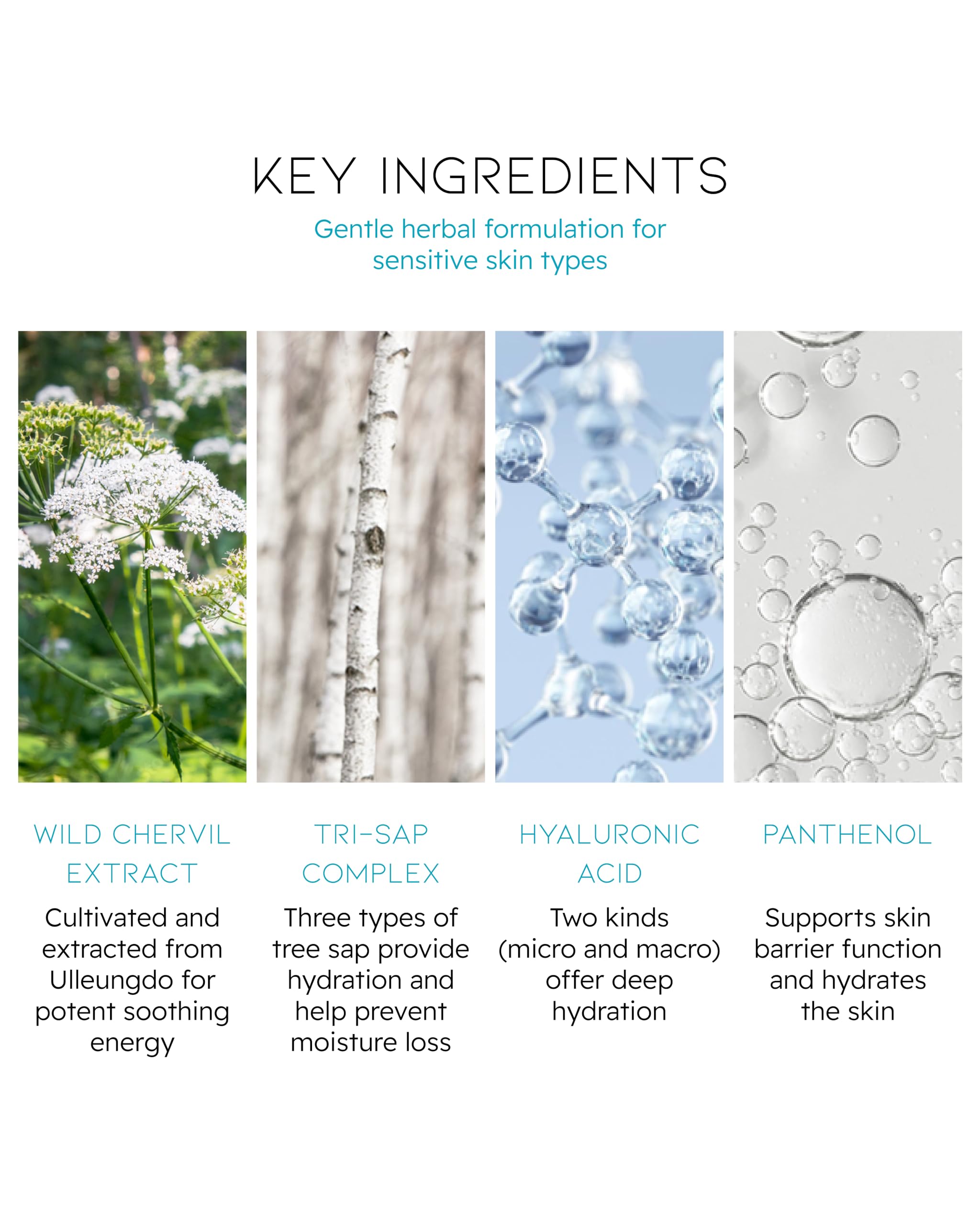 KEY INGREDIENTS

Gentle herbal formulation for sensitive skin types

WILD CHERVIL EXTRACT

Cultivated and extracted from Ulleungdo for potent soothing energy

TRI-SAP COMPLEX

Three types of tree sap provide hydration and help prevent moisture loss

HYALURONIC ACID

Two kinds (micro and macro) offer deep hydration

PANTHENOL

Supports skin barrier function and hydrates the skin